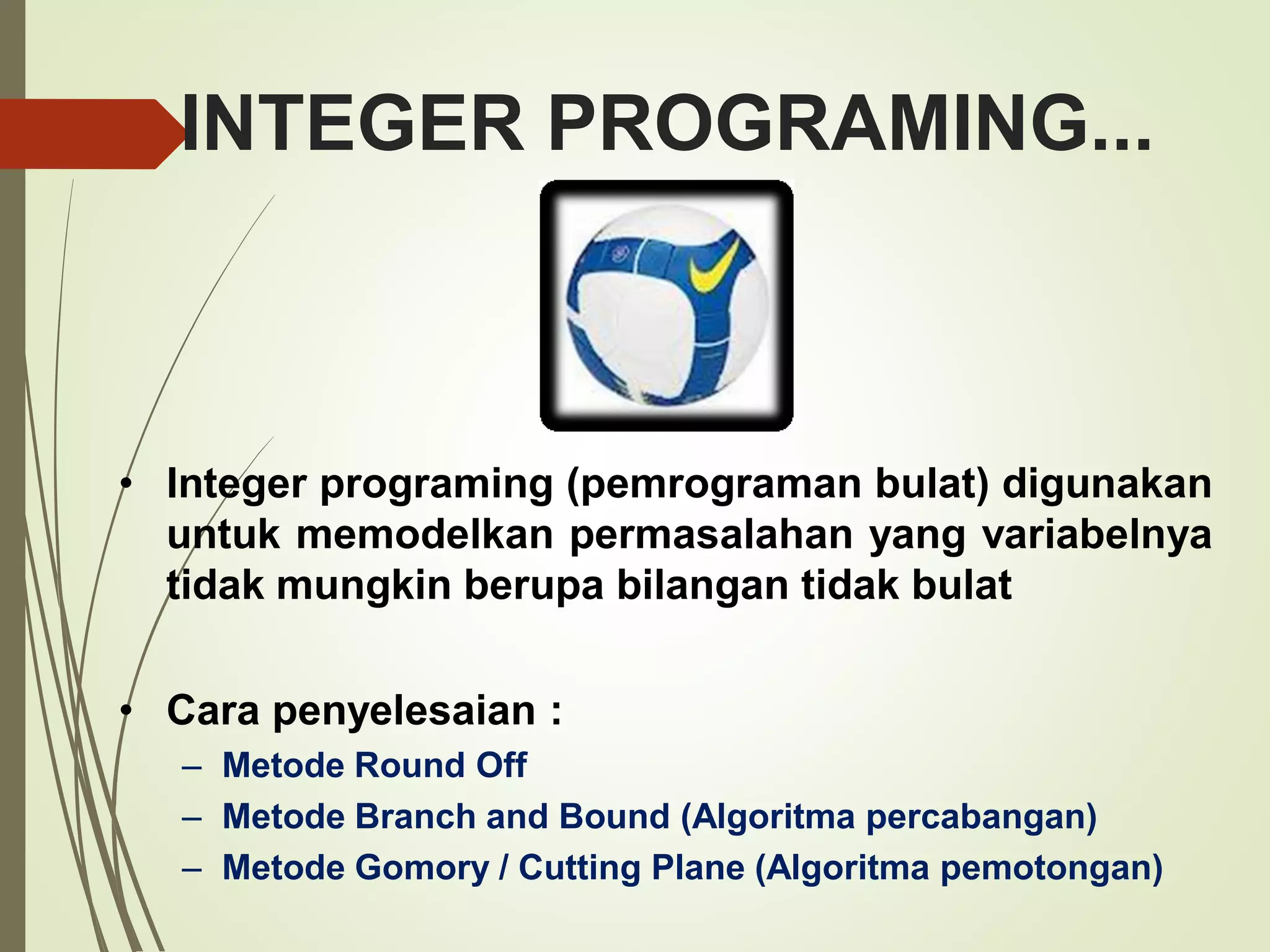 INTEGER PROGRAMING...

• Integer programing (pemrograman bulat) digunakan untuk memodelkan permasalahan yang variabelnya tidak mungkin berupa bilangan tidak bulat

• Cara penyelesaian :
– Metode Round Off
– Metode Branch and Bound (Algoritma percabangan)
– Metode Gomory / Cutting Plane (Algoritma pemotongan)